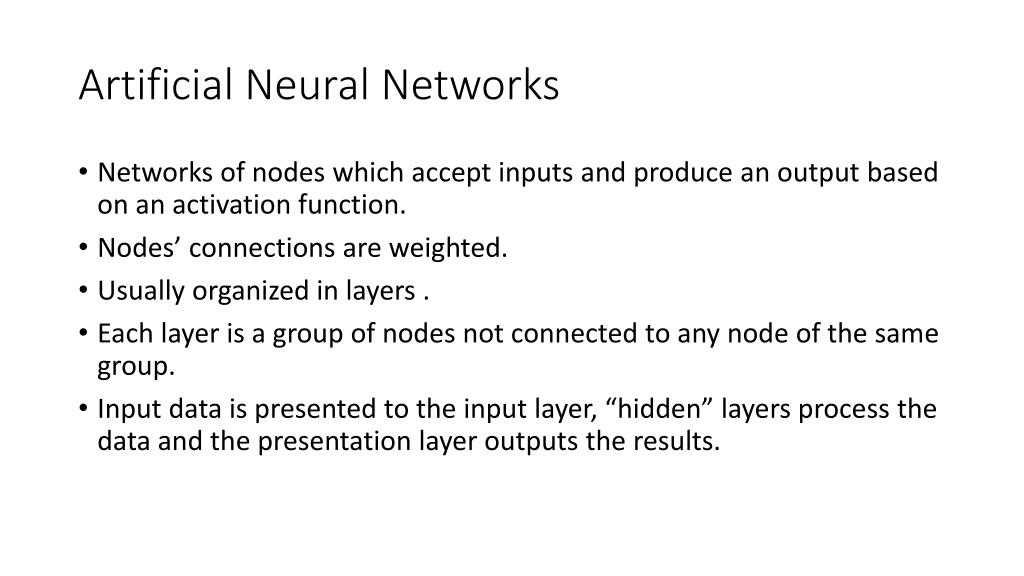 Artificial Neural Networks

• Networks of nodes which accept inputs and produce an output based on an activation function.
• Nodes’ connections are weighted.
• Usually organized in layers .
• Each layer is a group of nodes not connected to any node of the same group.
• Input data is presented to the input layer, “hidden” layers process the data and the presentation layer outputs the results.